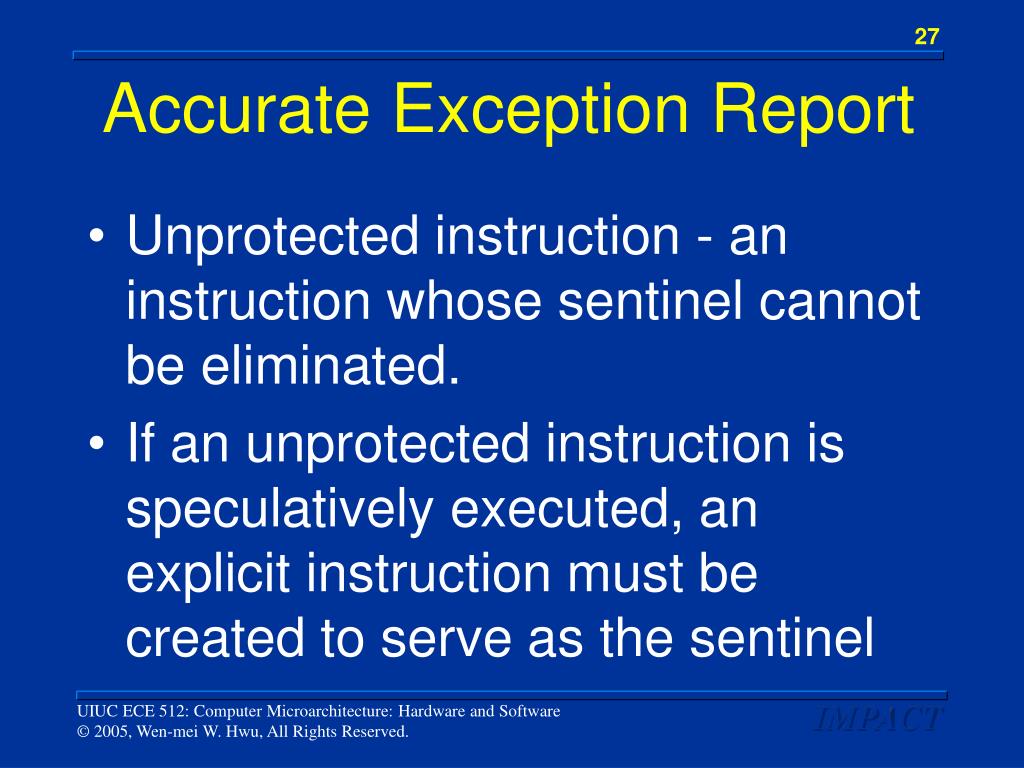 27

Accurate Exception Report

• Unprotected instruction - an instruction whose sentinel cannot be eliminated.

• If an unprotected instruction is speculatively executed, an explicit instruction must be created to serve as the sentinel

UIUC ECE 512: Computer Microarchitecture: Hardware and Software
© 2005, Wen-mei W. Hwu, All Rights Reserved.

IMPACT